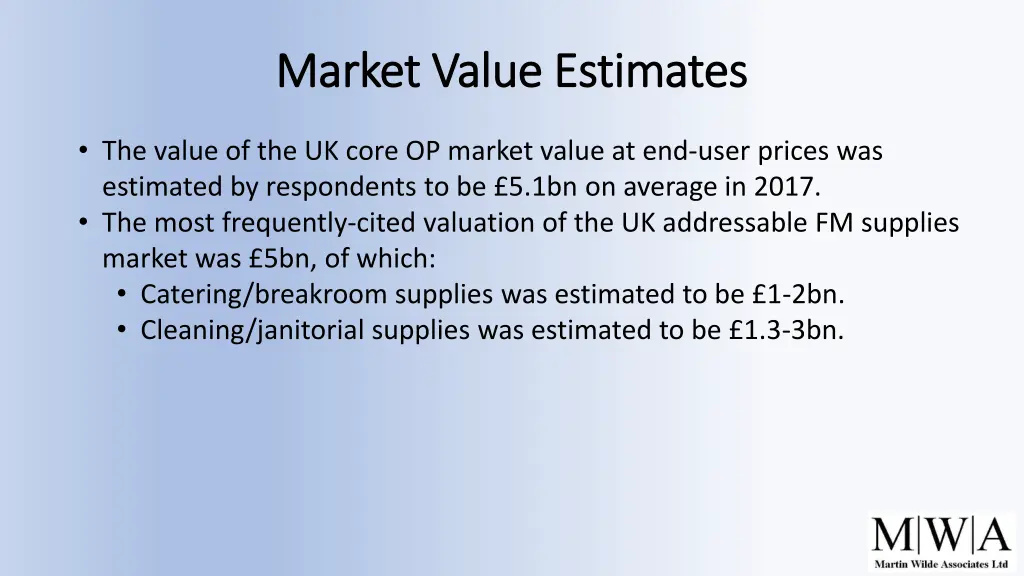 Market Value Estimates

• The value of the UK core OP market value at end-user prices was estimated by respondents to be £5.1bn on average in 2017.
• The most frequently-cited valuation of the UK addressable FM supplies market was £5bn, of which:
  • Catering/breakroom supplies was estimated to be £1-2bn.
  • Cleaning/janitorial supplies was estimated to be £1.3-3bn.

M|W|A
Martin Wilde Associates Ltd